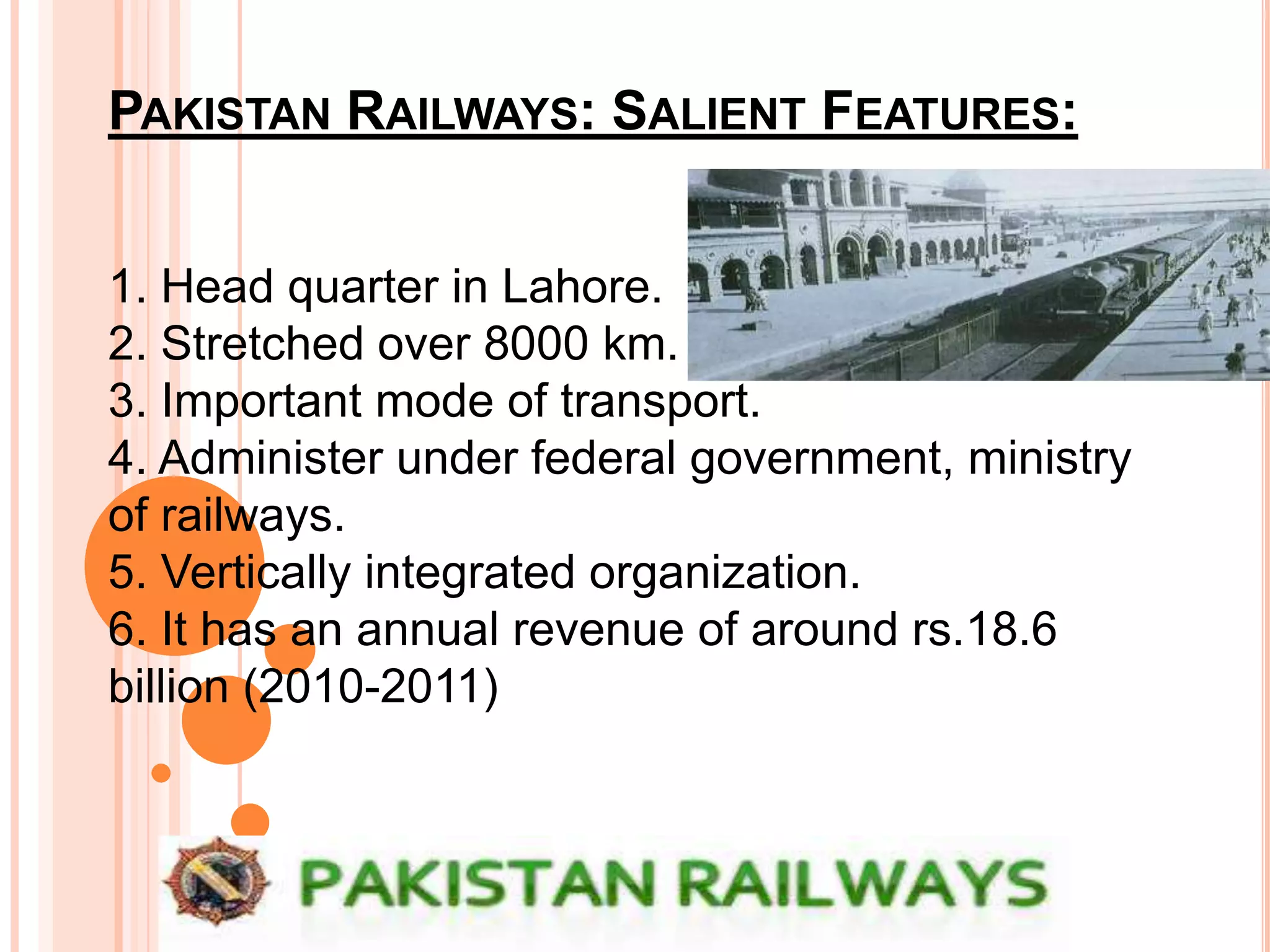 PAKISTAN RAILWAYS: SALIENT FEATURES:

1. Head quarter in Lahore.
2. Stretched over 8000 km.
3. Important mode of transport.
4. Administer under federal government, ministry of railways.
5. Vertically integrated organization.
6. It has an annual revenue of around rs.18.6 billion (2010-2011)

PAKISTAN RAILWAYS